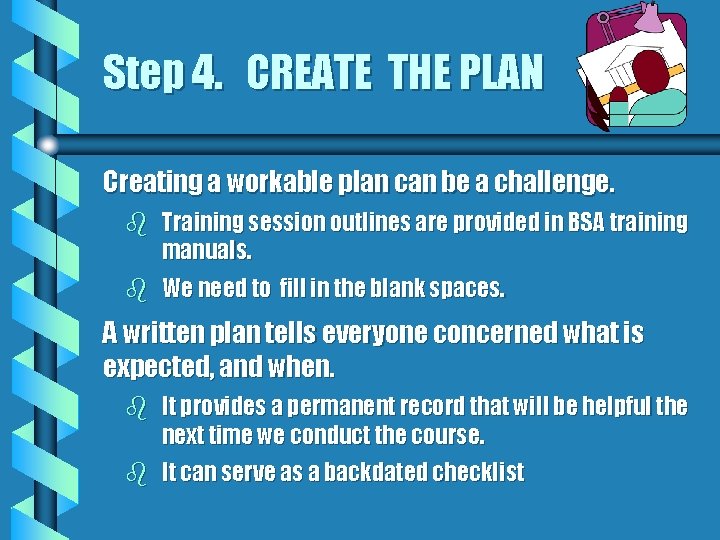 Step 4. CREATE THE PLAN

Creating a workable plan can be a challenge.

♌ Training session outlines are provided in BSA training manuals.

♌ We need to fill in the blank spaces.

A written plan tells everyone concerned what is expected, and when.

♌ It provides a permanent record that will be helpful the next time we conduct the course.

♌ It can serve as a backdated checklist